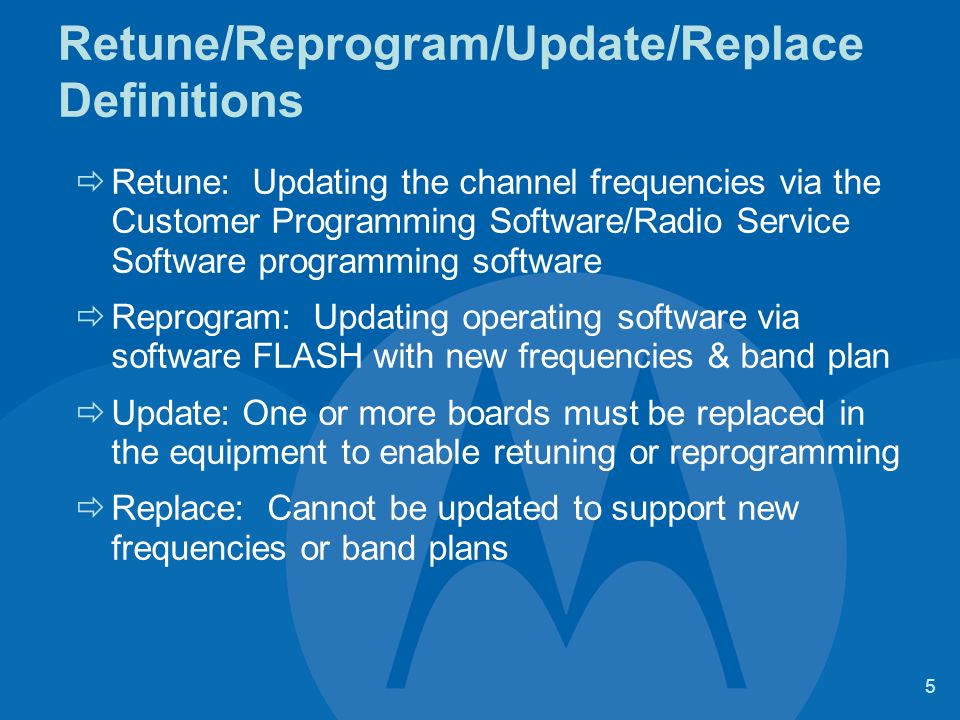 Retune/Reprogram/Update/Replace Definitions

⇨ Retune: Updating the channel frequencies via the Customer Programming Software/Radio Service Software programming software

⇨ Reprogram: Updating operating software via software FLASH with new frequencies & band plan

⇨ Update: One or more boards must be replaced in the equipment to enable retuning or reprogramming

⇨ Replace: Cannot be updated to support new frequencies or band plans

5